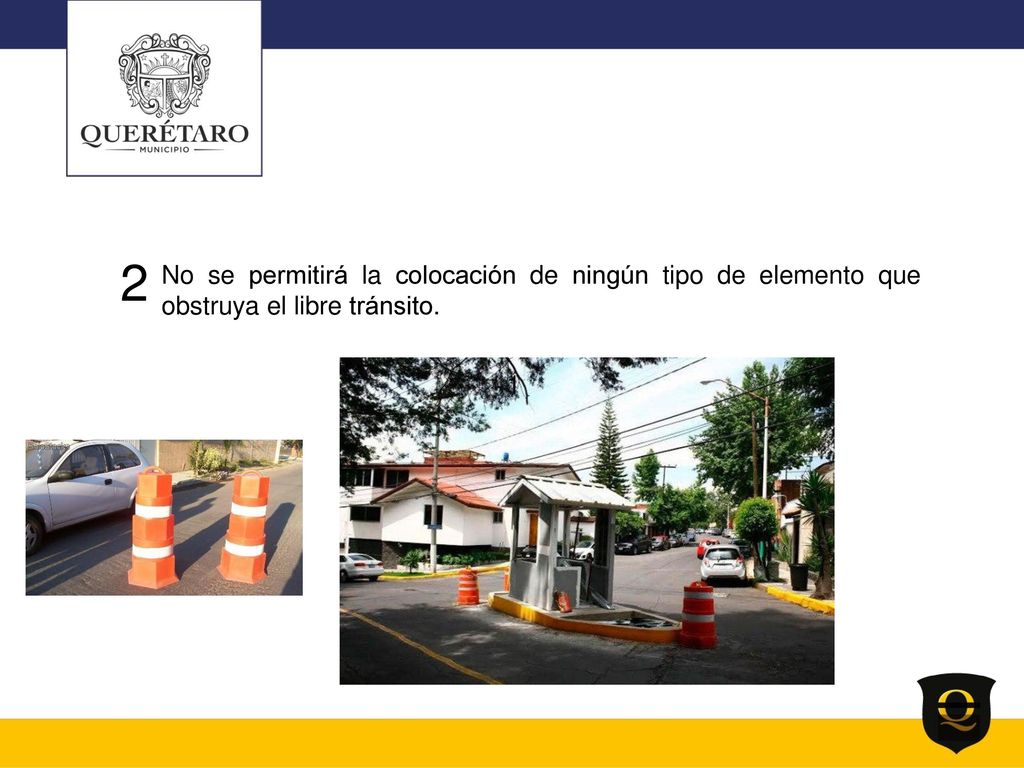 QUERÉTARO
MUNICIPIO

2 No se permitirá la colocación de ningún tipo de elemento que obstruya el libre tránsito.